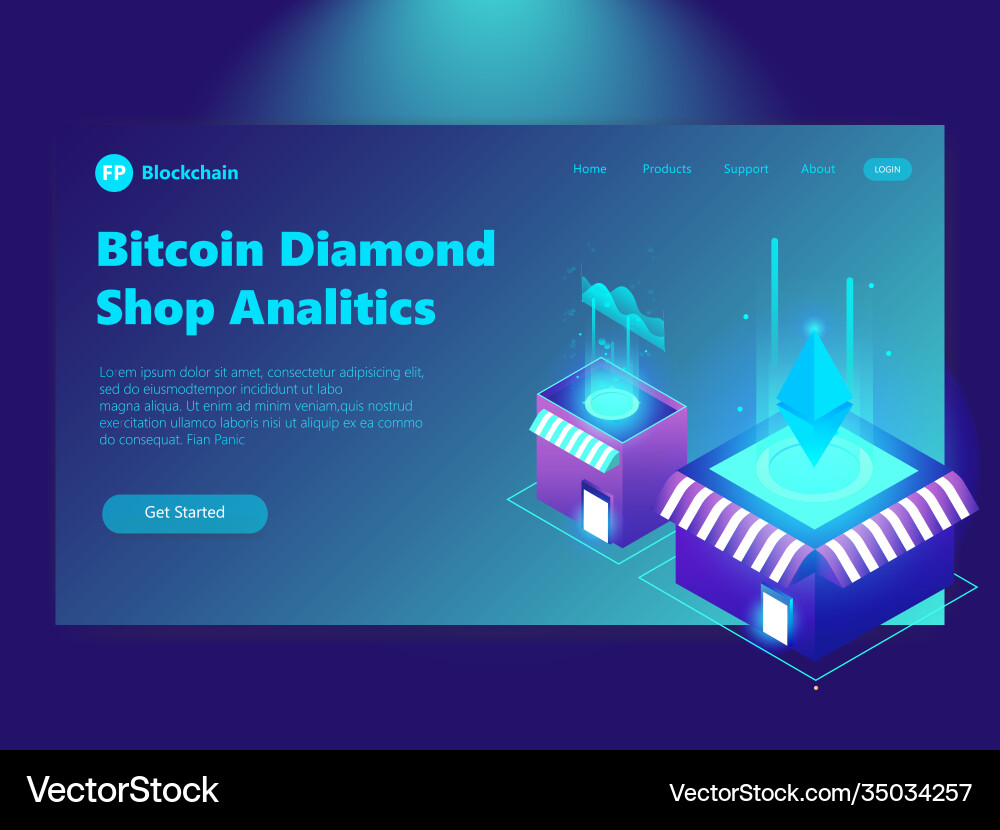 FP Blockchain

Home Products Support About LOGIN

Bitcoin Diamond Shop Analitics

Lo em ipsum dolor sit amet, consectetur adipisicing elit, sed do eiusmodtempor incididunt ut labo magna aliqua. Ut enim ad minim veniam,quis nostrud exe citation ullamco laboris nisi ut aliquip ex ea commo do consequat. Fian Panic

Get Started

VectorStock

VectorStock.com/35034257